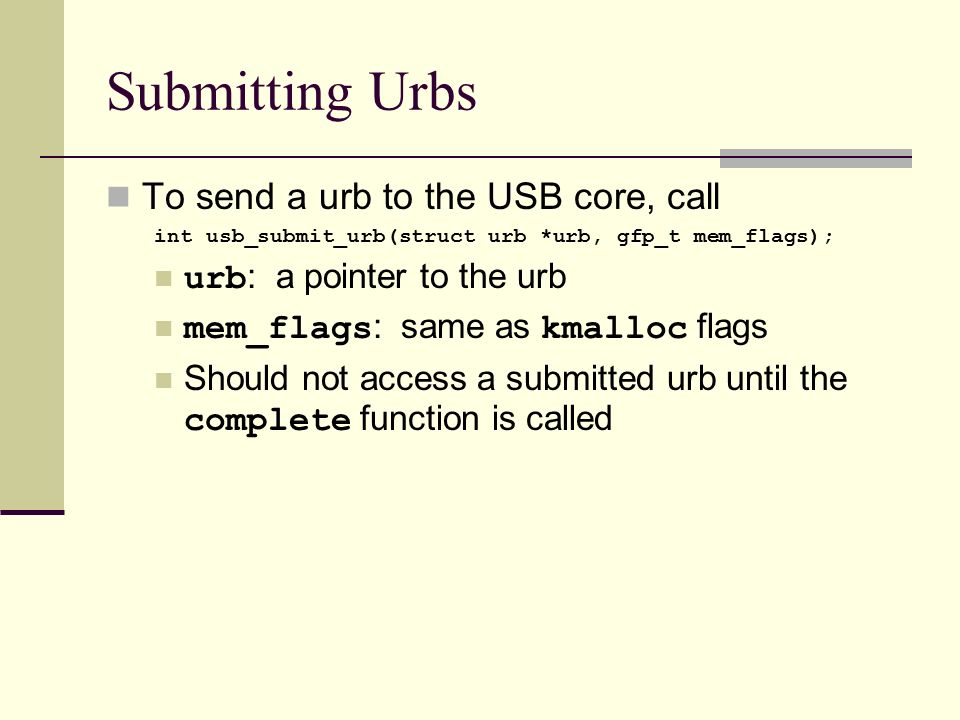 Submitting Urbs

To send a urb to the USB core, call
int usb_submit_urb(struct urb *urb, gfp_t mem_flags);

urb: a pointer to the urb

mem_flags: same as kmalloc flags

Should not access a submitted urb until the complete function is called